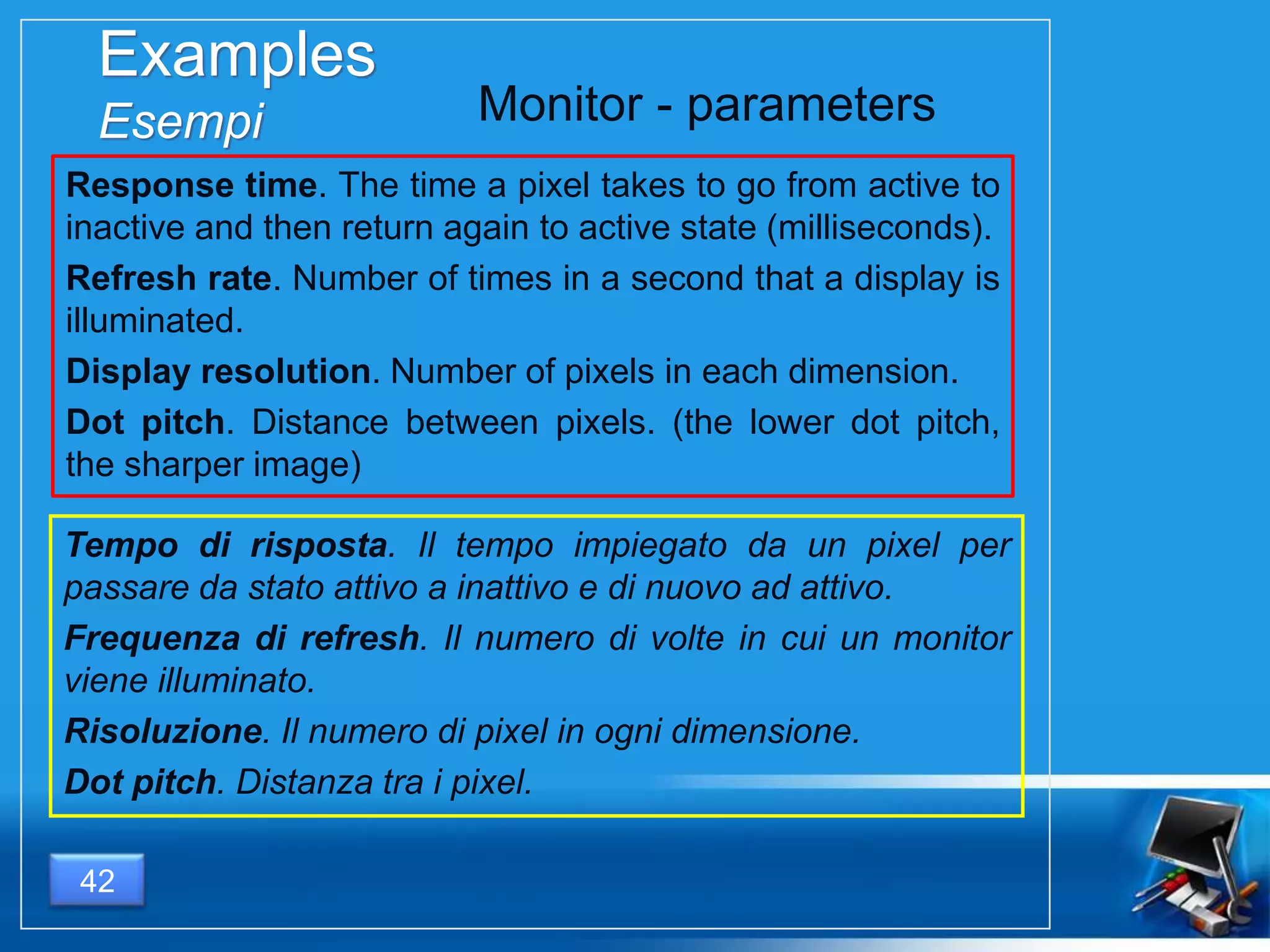 Examples
Esempi

Monitor - parameters

Response time. The time a pixel takes to go from active to inactive and then return again to active state (milliseconds).

Refresh rate. Number of times in a second that a display is illuminated.

Display resolution. Number of pixels in each dimension.

Dot pitch. Distance between pixels. (the lower dot pitch, the sharper image)

Tempo di risposta. Il tempo impiegato da un pixel per passare da stato attivo a inattivo e di nuovo ad attivo.

Frequenza di refresh. Il numero di volte in cui un monitor viene illuminato.

Risoluzione. Il numero di pixel in ogni dimensione.

Dot pitch. Distanza tra i pixel.

42